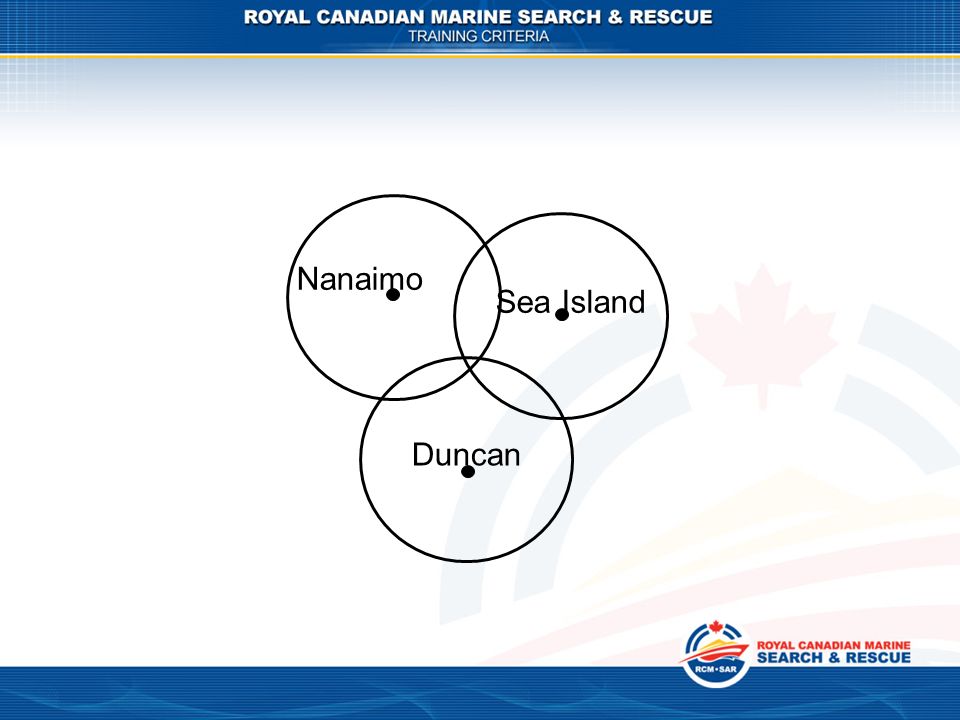 ROYAL CANADIAN MARINE SEARCH & RESCUE
TRAINING CRITERIA

Nanaimo

Sea Island

Duncan

RCM•SAR
ROYAL CANADIAN MARINE
SEARCH & RESCUE